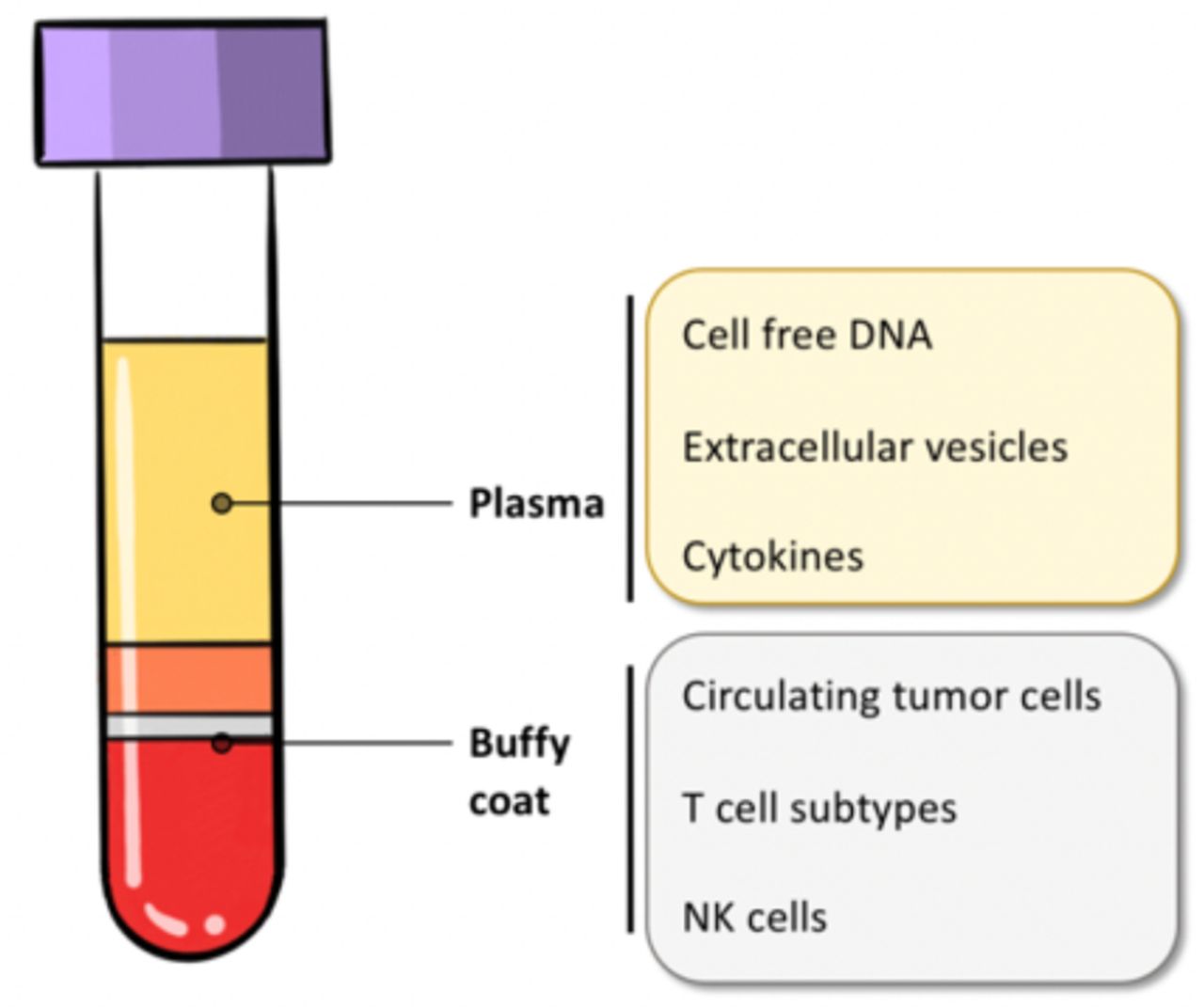 Plasma

Cell free DNA

Extracellular vesicles

Cytokines

Buffy coat

Circulating tumor cells

T cell subtypes

NK cells